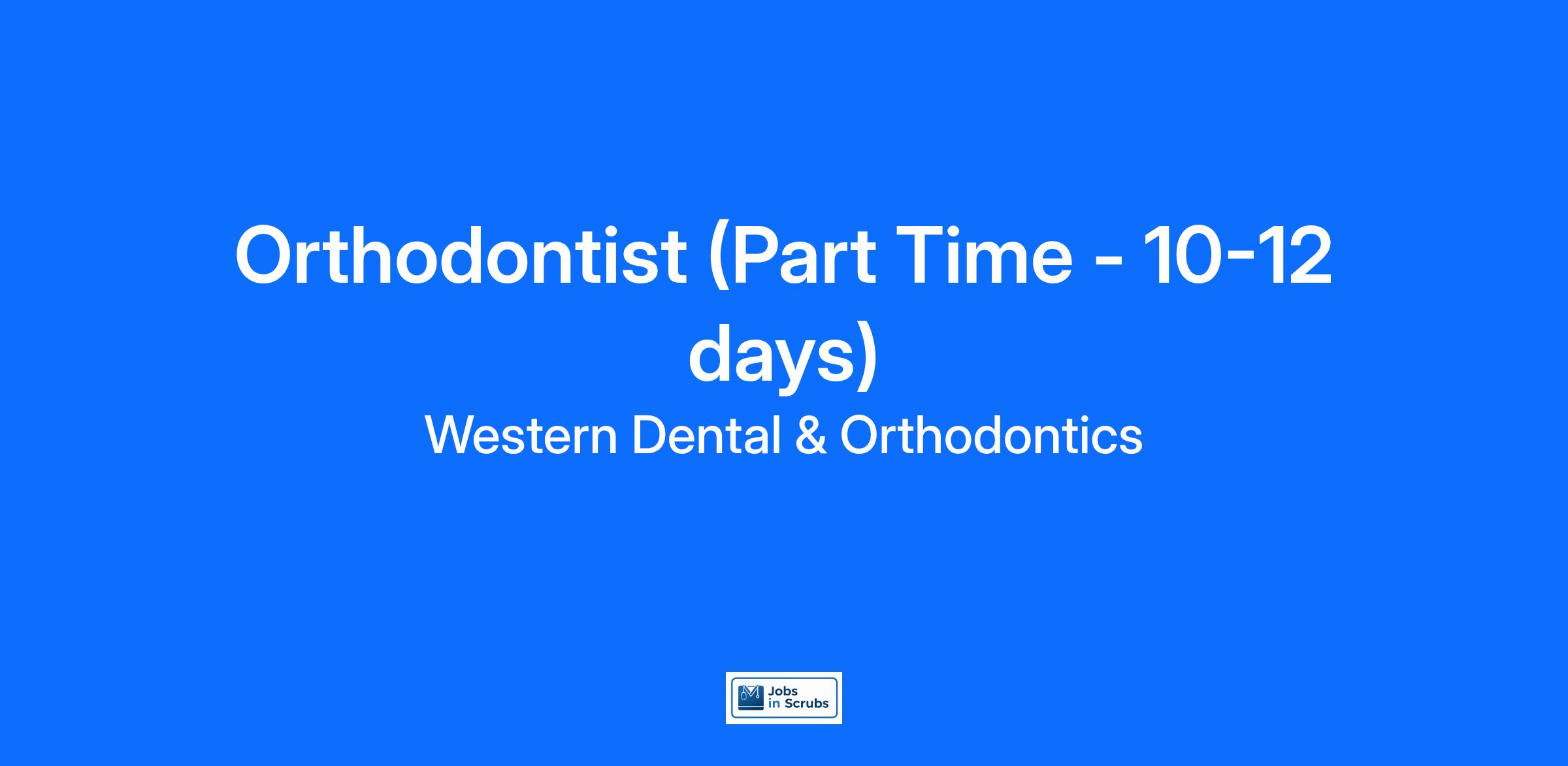 Orthodontist (Part Time - 10-12 days)

Western Dental & Orthodontics

Jobs in Scrubs